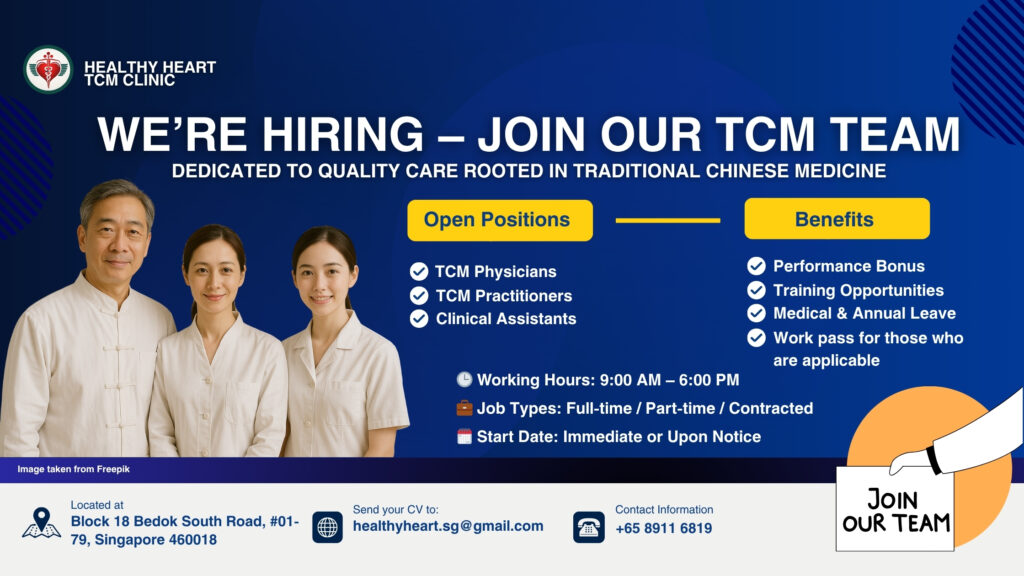 HEALTHY HEART
TCM CLINIC

WE'RE HIRING – JOIN OUR TCM TEAM
DEDICATED TO QUALITY CARE ROOTED IN TRADITIONAL CHINESE MEDICINE

Open Positions

TCM Physicians
TCM Practitioners
Clinical Assistants

Benefits

Performance Bonus
Training Opportunities
Medical & Annual Leave
Work pass for those who are applicable

Working Hours: 9:00 AM – 6:00 PM
Job Types: Full-time / Part-time / Contracted
Start Date: Immediate or Upon Notice

Image taken from Freepik

Located at
Block 18 Bedok South Road, #01-79, Singapore 460018

Send your CV to:
healthyheart.sg@gmail.com

Contact Information
+65 8911 6819

JOIN OUR TEAM